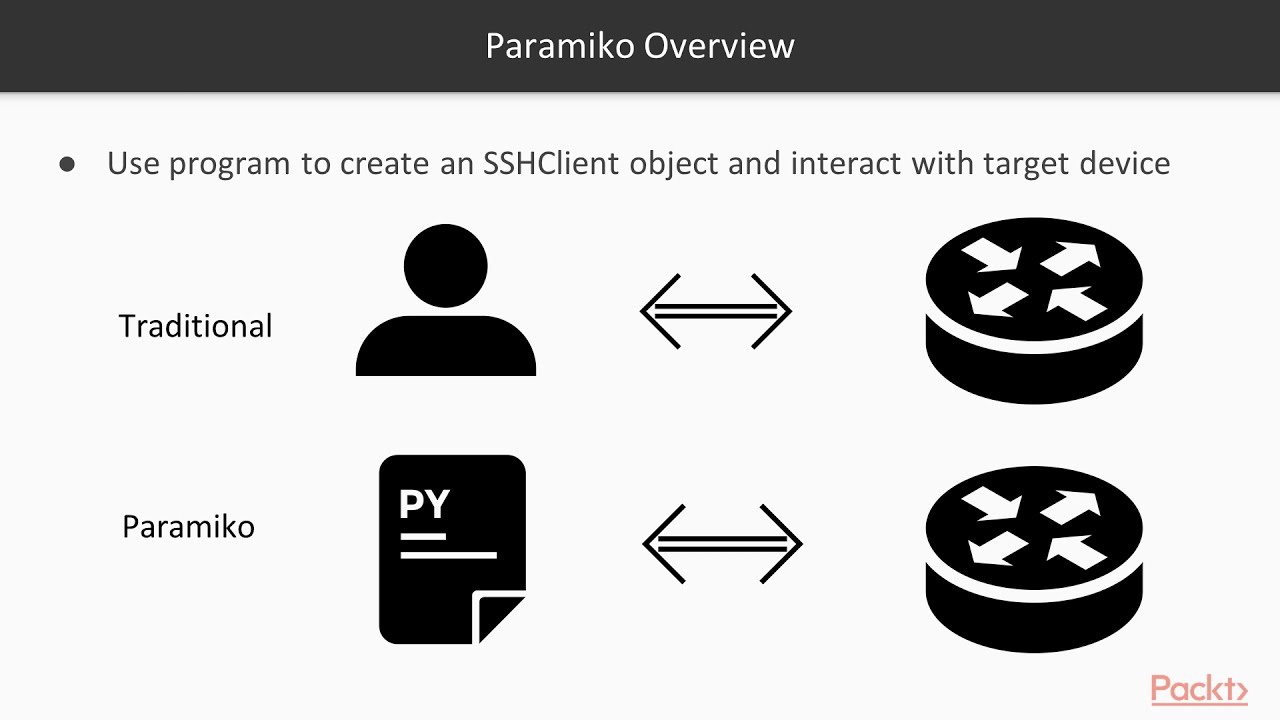 Paramiko Overview

● Use program to create an SSHClient object and interact with target device

Traditional

Paramiko

PY

Packt>